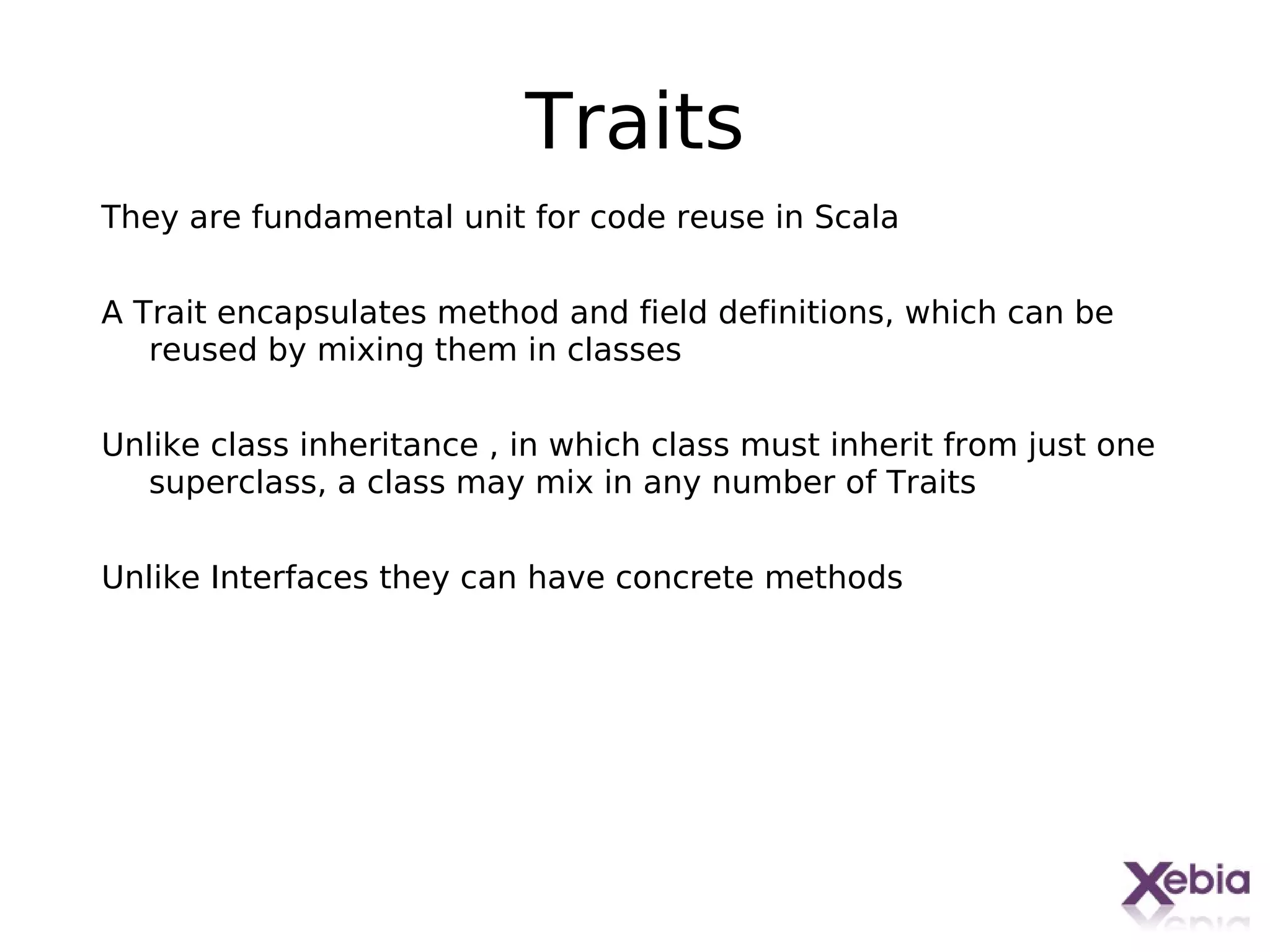 Traits

They are fundamental unit for code reuse in Scala

A Trait encapsulates method and field definitions, which can be reused by mixing them in classes

Unlike class inheritance , in which class must inherit from just one superclass, a class may mix in any number of Traits

Unlike Interfaces they can have concrete methods

Xebia